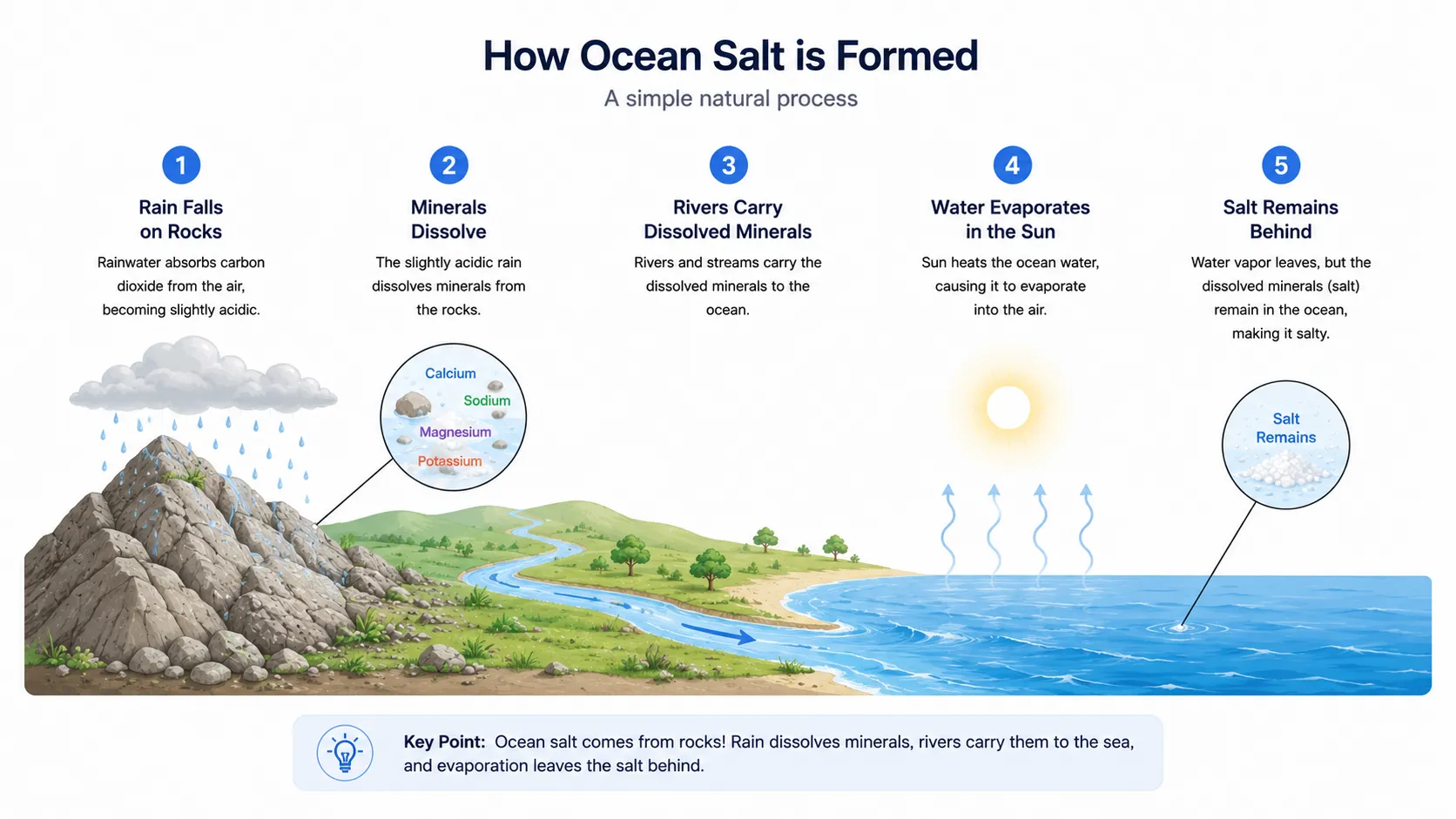 How Ocean Salt is Formed

A simple natural process

1
Rain Falls on Rocks
Rainwater absorbs carbon dioxide from the air, becoming slightly acidic.

2
Minerals Dissolve
The slightly acidic rain dissolves minerals from the rocks.

3
Rivers Carry Dissolved Minerals
Rivers and streams carry the dissolved minerals to the ocean.

4
Water Evaporates in the Sun
Sun heats the ocean water, causing it to evaporate into the air.

5
Salt Remains Behind
Water vapor leaves, but the dissolved minerals (salt) remain in the ocean, making it salty.

Calcium
Sodium
Magnesium
Potassium

Salt Remains

Key Point: Ocean salt comes from rocks! Rain dissolves minerals, rivers carry them to the sea, and evaporation leaves the salt behind.